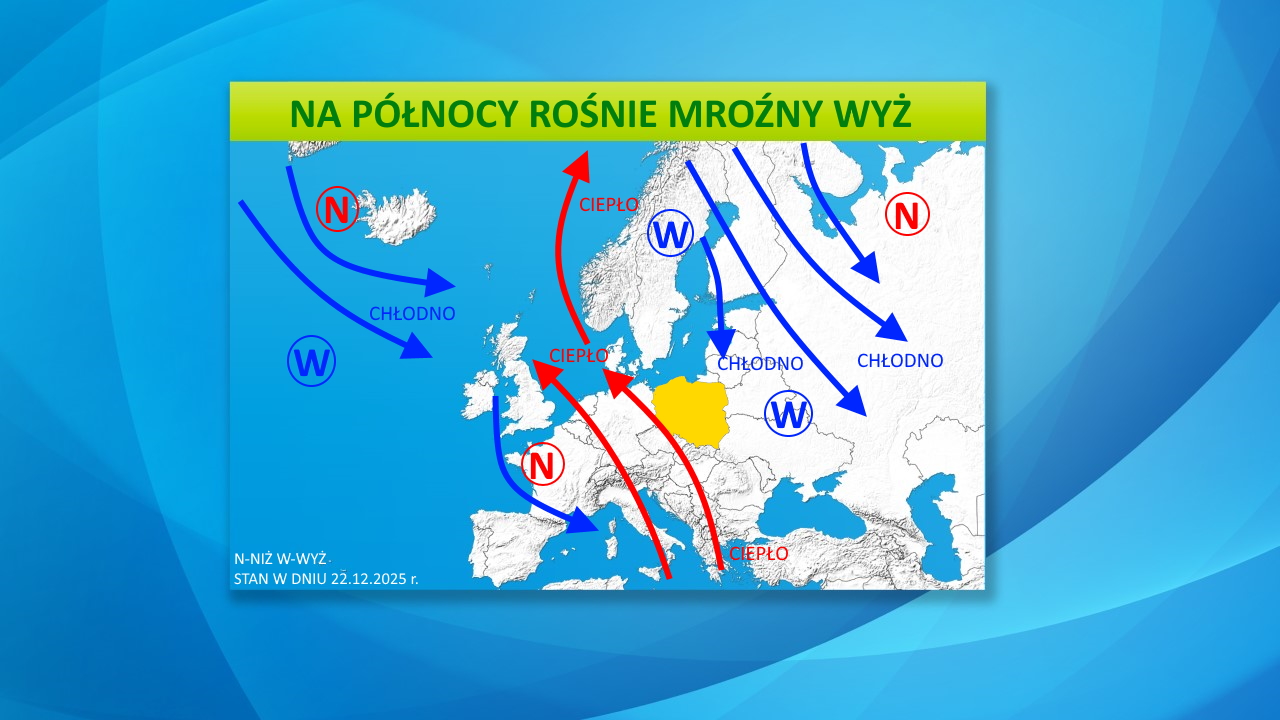 NA PÓŁNOCY ROŚNIE MROŹNY WYŻ

N

CIEPŁO

W

N

CHŁODNO

W

CIEPŁO

CHŁODNO

CHŁODNO

W

N

CIEPŁO

N-NIŻ W-WYŻ
STAN W DNIU 22.12.2025 r.